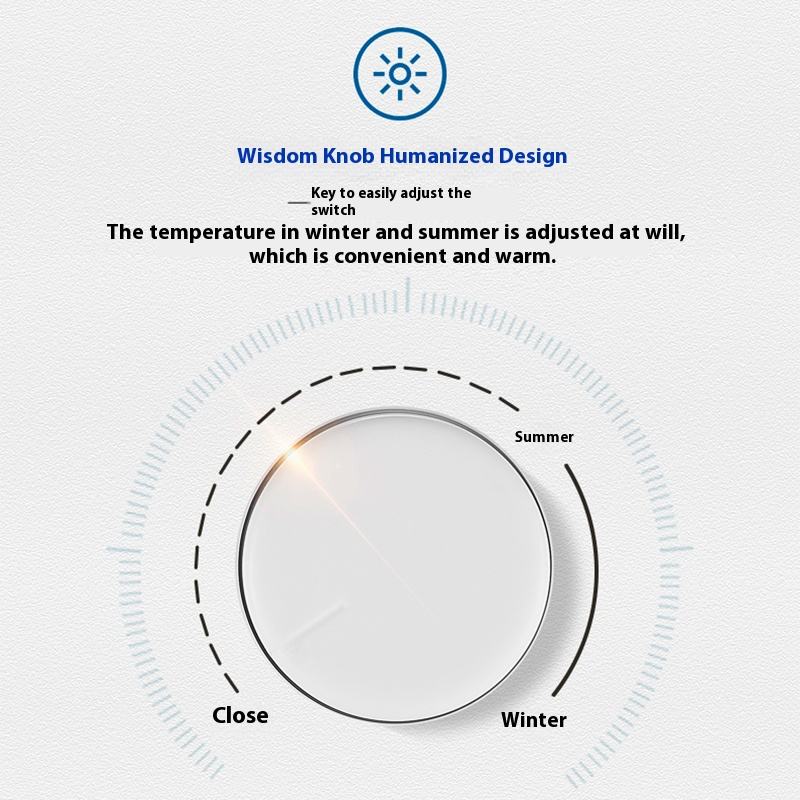 Wisdom Knob Humanized Design

Key to easily adjust the switch

The temperature in winter and summer is adjusted at will, which is convenient and warm.

Summer

Close

Winter